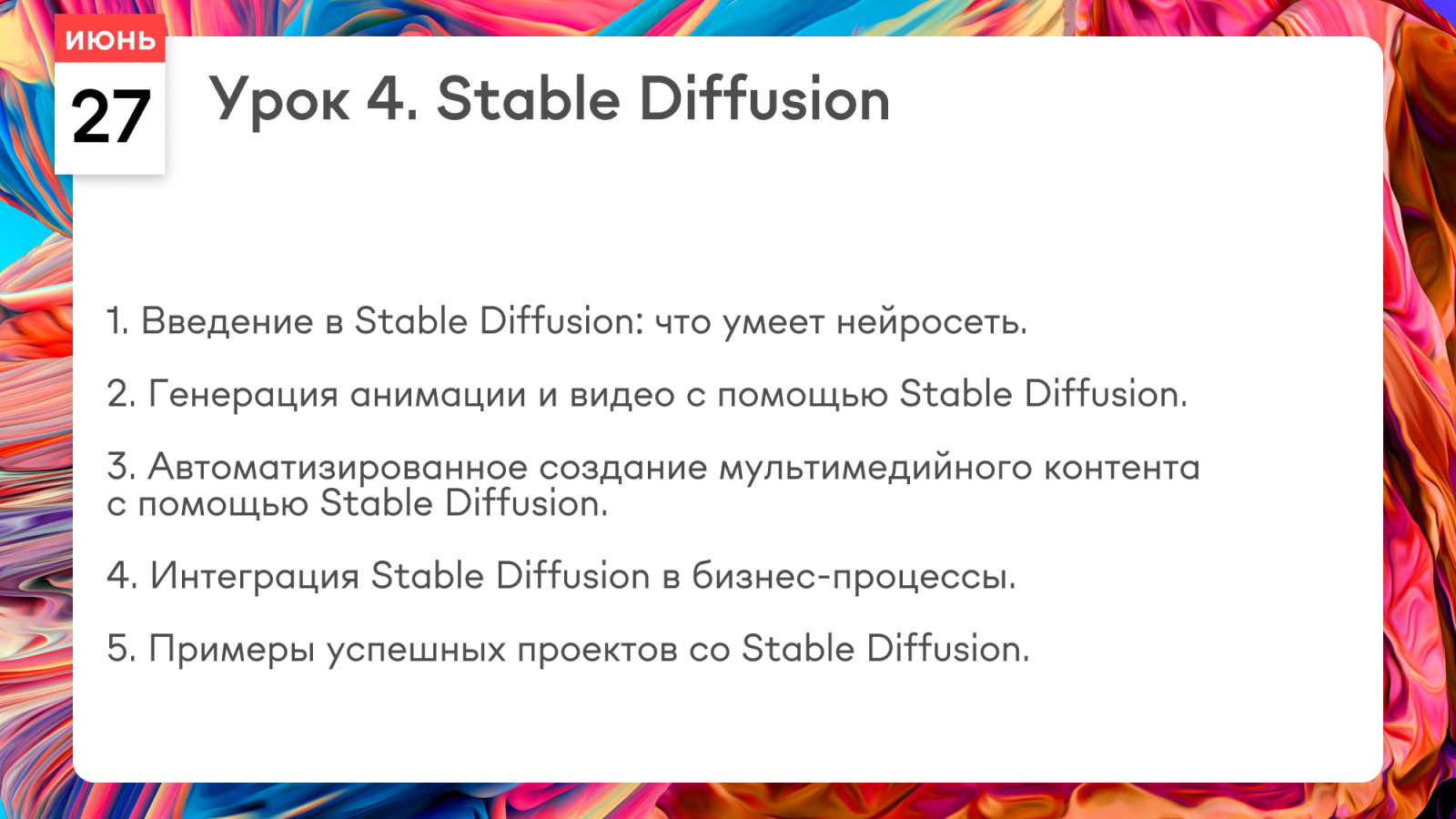 ИЮНЬ
27

Урок 4. Stable Diffusion

1. Введение в Stable Diffusion: что умеет нейросеть.

2. Генерация анимации и видео с помощью Stable Diffusion.

3. Автоматизированное создание мультимедийного контента с помощью Stable Diffusion.

4. Интеграция Stable Diffusion в бизнес-процессы.

5. Примеры успешных проектов со Stable Diffusion.